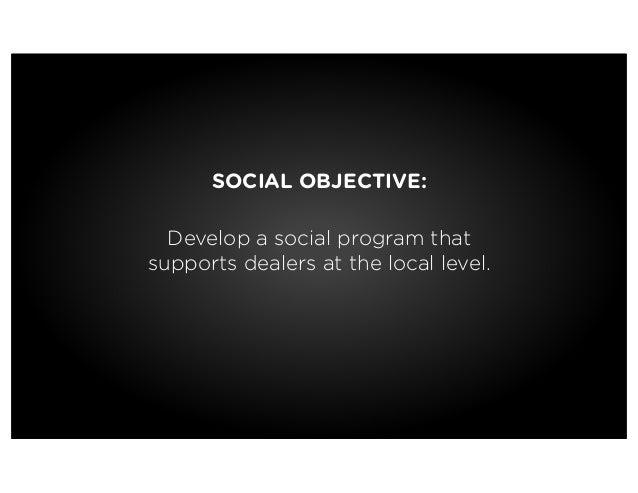 SOCIAL OBJECTIVE:

Develop a social program that supports dealers at the local level.